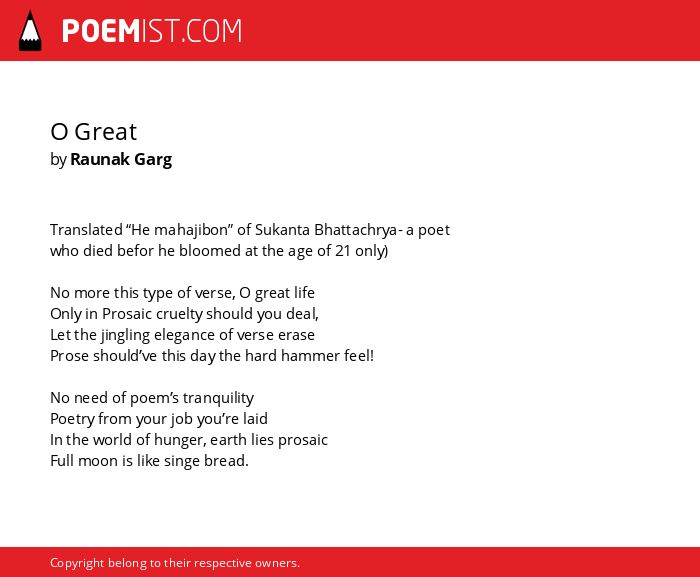 POEMIST.COM

O Great
by Raunak Garg

Translated “He mahajibon” of Sukanta Bhattachrya- a poet who died befor he bloomed at the age of 21 only)

No more this type of verse, O great life
Only in Prosaic cruelty should you deal,
Let the jingling elegance of verse erase
Prose should’ve this day the hard hammer feel!

No need of poem’s tranquility
Poetry from your job you’re laid
In the world of hunger, earth lies prosaic
Full moon is like singe bread.

Copyright belong to their respective owners.